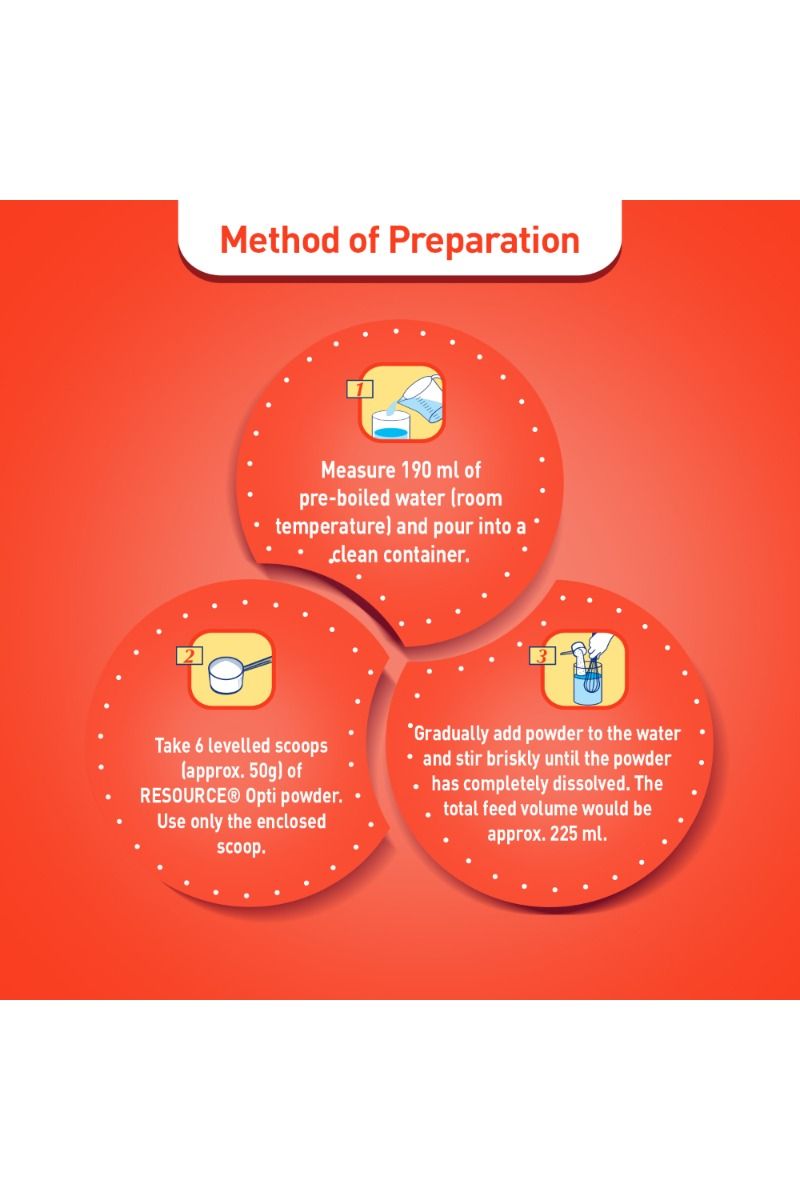 Method of Preparation

1

Measure 190 ml of pre-boiled water (room temperature) and pour into a clean container.

2

Take 6 levelled scoops (approx. 50g) of RESOURCE® Opti powder. Use only the enclosed scoop.

3

Gradually add powder to the water and stir briskly until the powder has completely dissolved. The total feed volume would be approx. 225 ml.